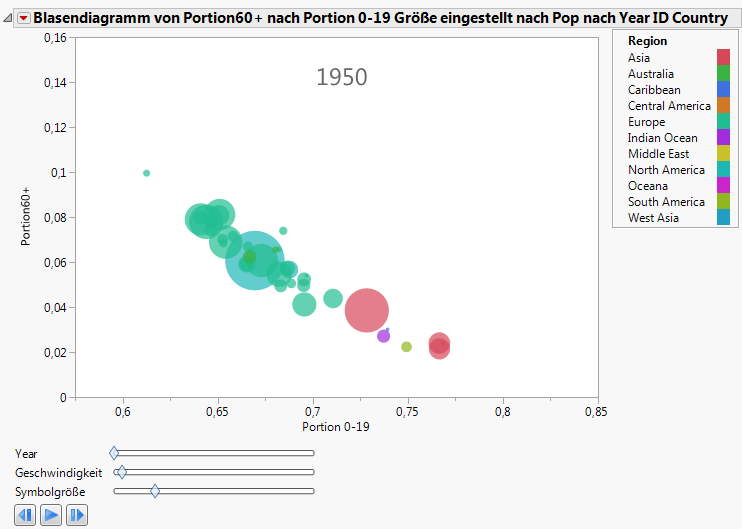 Blasendiagramm von Portion60+ nach Portion 0-19 Größe eingestellt nach Pop nach Year ID Country

1950

Portion60+

0,16
0,14
0,12
0,1
0,08
0,06
0,04
0,02
0

0,6 0,65 0,7 0,75 0,8 0,85

Portion 0-19

Region
Asia
Australia
Caribbean
Central America
Europe
Indian Ocean
Middle East
North America
Oceana
South America
West Asia

Year
Geschwindigkeit
Symbolgröße